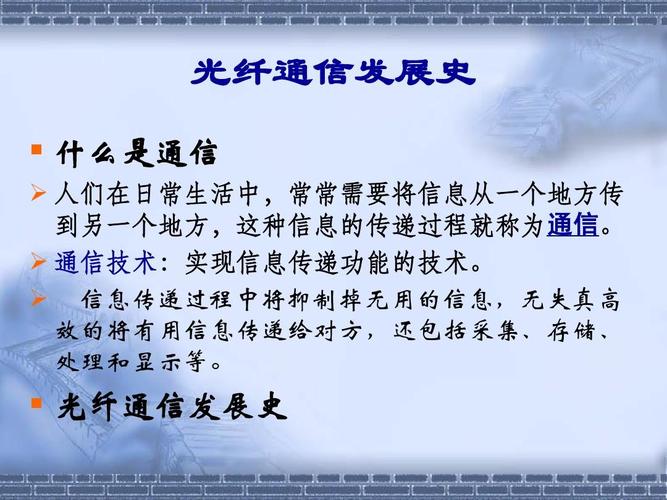 光纤通信发展史

什么是通信

人们在日常生活中，常常需要将信息从一个地方传到另一个地方，这种信息的传递过程就称为通信。

通信技术：实现信息传递功能的技术。

信息传递过程中将抑制掉无用的信息，无失真高效的将有用信息传递给对方，还包括采集、存储、处理和显示等。

光纤通信发展史